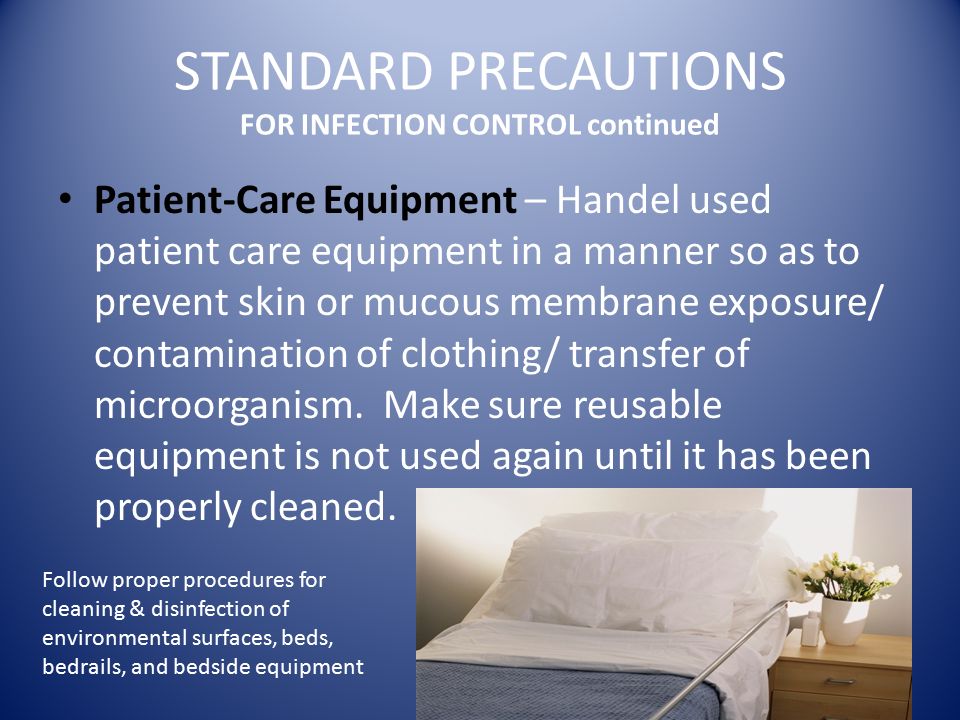 STANDARD PRECAUTIONS
FOR INFECTION CONTROL continued

• Patient-Care Equipment – Handel used patient care equipment in a manner so as to prevent skin or mucous membrane exposure/ contamination of clothing/ transfer of microorganism. Make sure reusable equipment is not used again until it has been properly cleaned.

Follow proper procedures for cleaning & disinfection of environmental surfaces, beds, bedrails, and bedside equipment